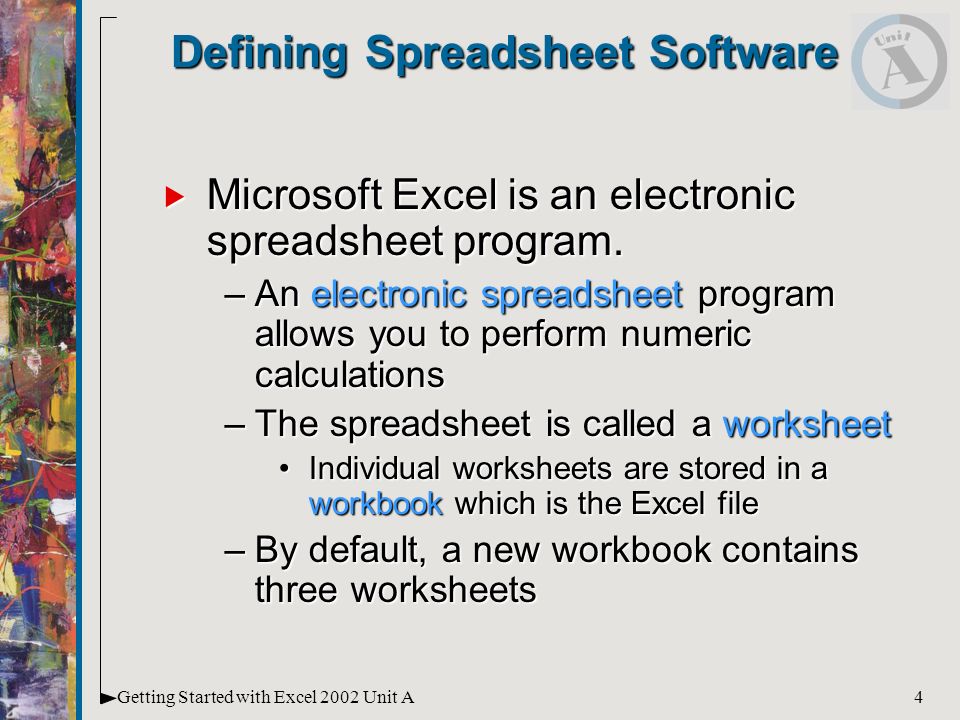 Defining Spreadsheet Software

Unit A

Microsoft Excel is an electronic spreadsheet program.

– An electronic spreadsheet program allows you to perform numeric calculations

– The spreadsheet is called a worksheet

• Individual worksheets are stored in a workbook which is the Excel file

– By default, a new workbook contains three worksheets

Getting Started with Excel 2002 Unit A

4